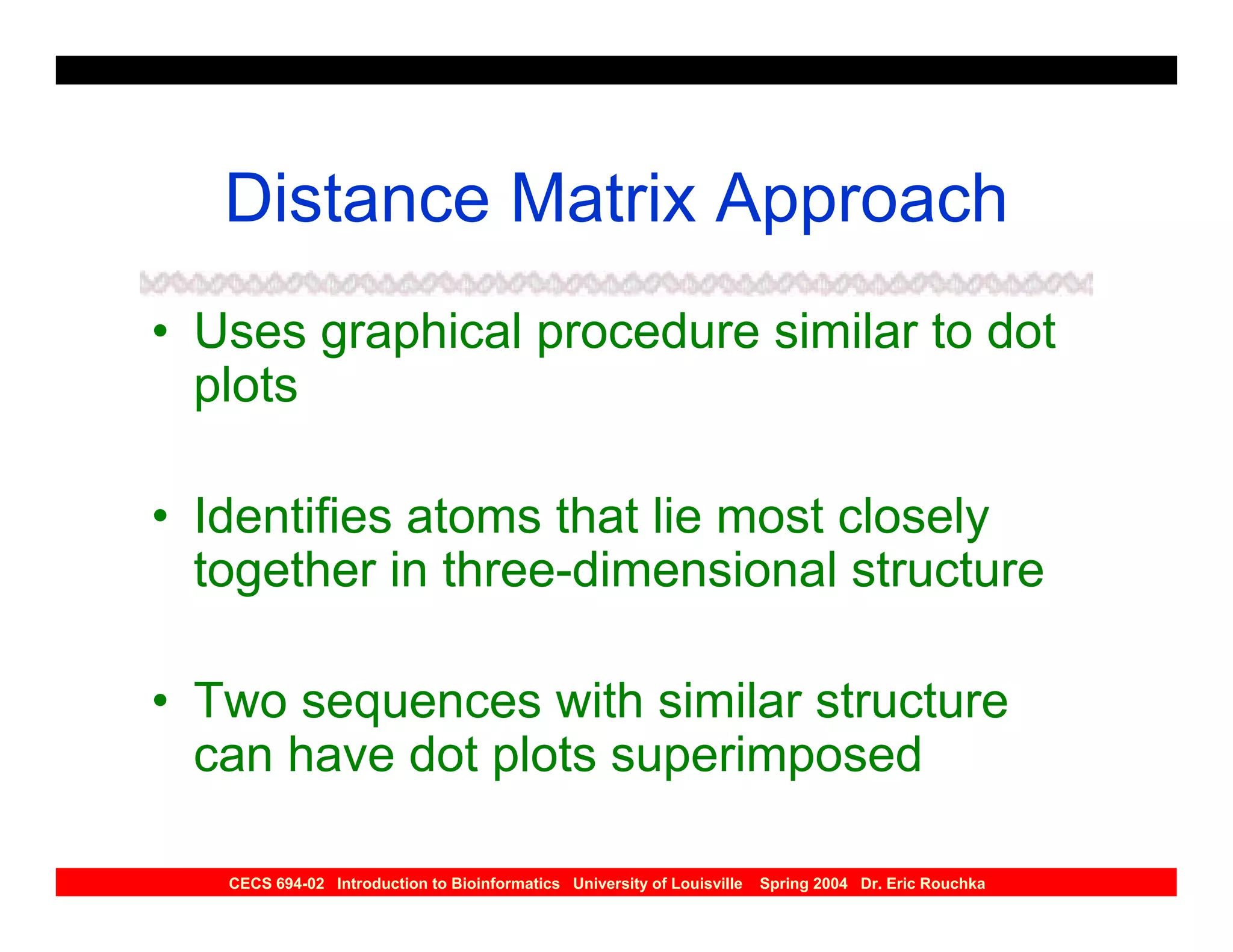 Distance Matrix Approach

• Uses graphical procedure similar to dot plots

• Identifies atoms that lie most closely together in three-dimensional structure

• Two sequences with similar structure can have dot plots superimposed

CECS 694-02 Introduction to Bioinformatics University of Louisville Spring 2004 Dr. Eric Rouchka